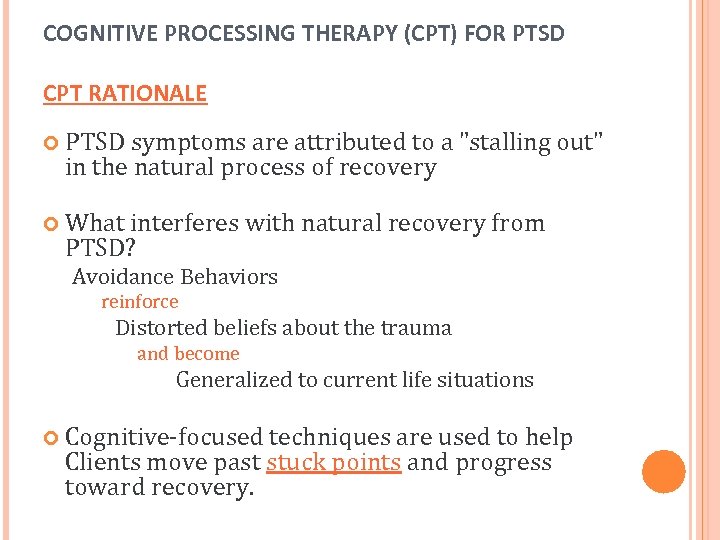 COGNITIVE PROCESSING THERAPY (CPT) FOR PTSD

CPT RATIONALE

PTSD symptoms are attributed to a "stalling out" in the natural process of recovery

What interferes with natural recovery from PTSD?

Avoidance Behaviors

reinforce

Distorted beliefs about the trauma

and become

Generalized to current life situations

Cognitive-focused techniques are used to help Clients move past stuck points and progress toward recovery.